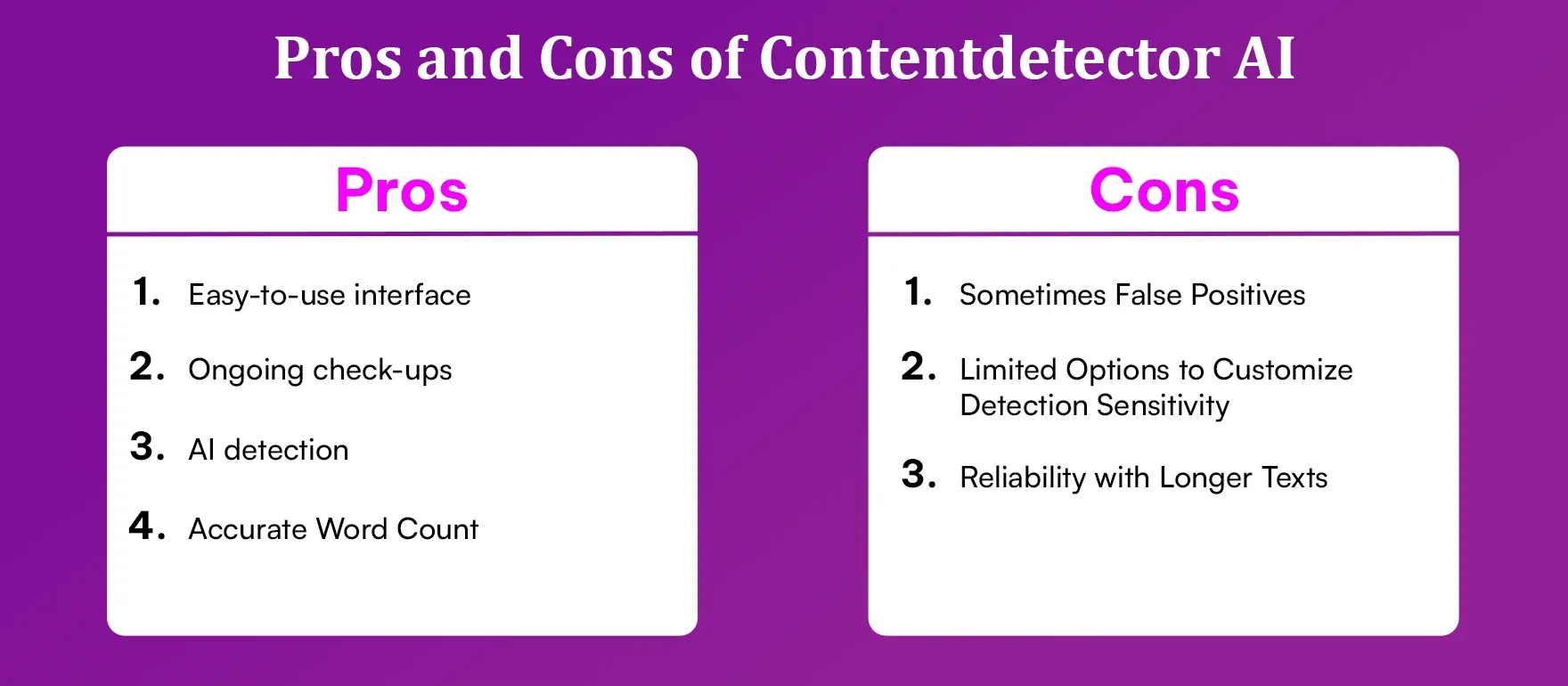 Pros and Cons of Contentdetector AI

Pros

1. Easy-to-use interface
2. Ongoing check-ups
3. AI detection
4. Accurate Word Count

Cons

1. Sometimes False Positives
2. Limited Options to Customize Detection Sensitivity
3. Reliability with Longer Texts